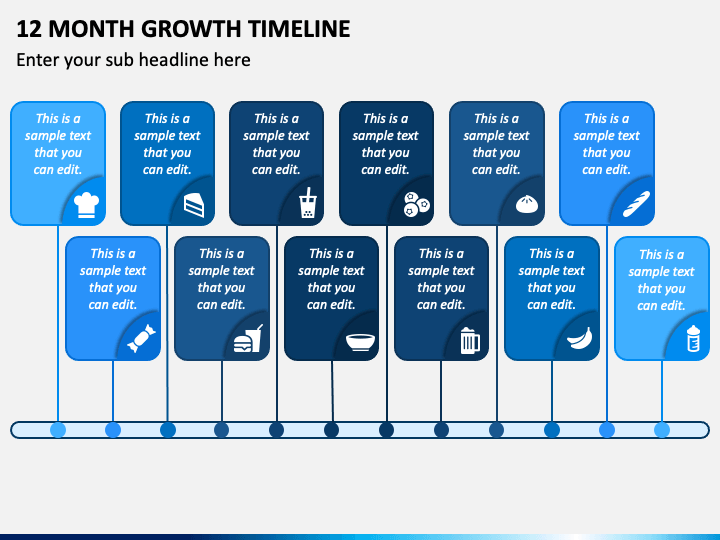 12 MONTH GROWTH TIMELINE

Enter your sub headline here

This is a sample text that you can edit.

This is a sample text that you can edit.

This is a sample text that you can edit.

This is a sample text that you can edit.

This is a sample text that you can edit.

This is a sample text that you can edit.

This is a sample text that you can edit.

This is a sample text that you can edit.

This is a sample text that you can edit.

This is a sample text that you can edit.

This is a sample text that you can edit.

This is a sample text that you can edit.